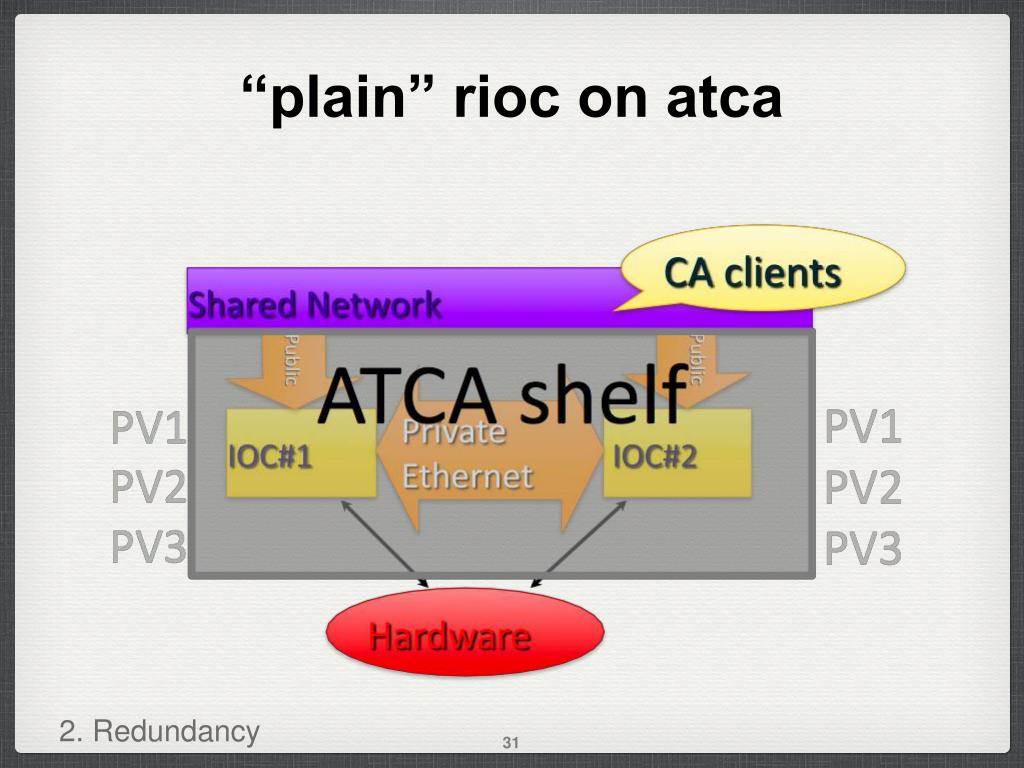 “plain” rioc on atca

CA clients

Shared Network

Public

Public

ATCA shelf

PV1
PV2
PV3

IOC#1

Private
Ethernet

IOC#2

PV1
PV2
PV3

Hardware

2. Redundancy

31